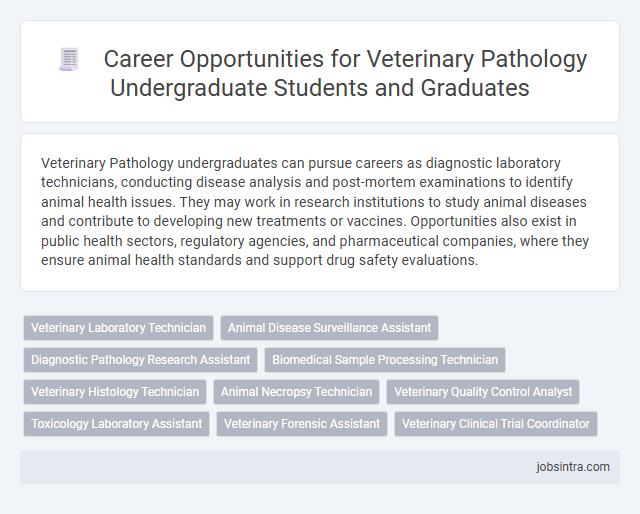 Career Opportunities for Veterinary Pathology Undergraduate Students and Graduates

Veterinary Pathology undergraduates can pursue careers as diagnostic laboratory technicians, conducting disease analysis and post-mortem examinations to identify animal health issues. They may work in research institutions to study animal diseases and contribute to developing new treatments or vaccines. Opportunities also exist in public health sectors, regulatory agencies, and pharmaceutical companies, where they ensure animal health standards and support drug safety evaluations.

Veterinary Laboratory Technician
Animal Disease Surveillance Assistant
Diagnostic Pathology Research Assistant
Biomedical Sample Processing Technician
Veterinary Histology Technician
Animal Necropsy Technician
Veterinary Quality Control Analyst
Toxicology Laboratory Assistant
Veterinary Forensic Assistant
Veterinary Clinical Trial Coordinator

jobsintra.com